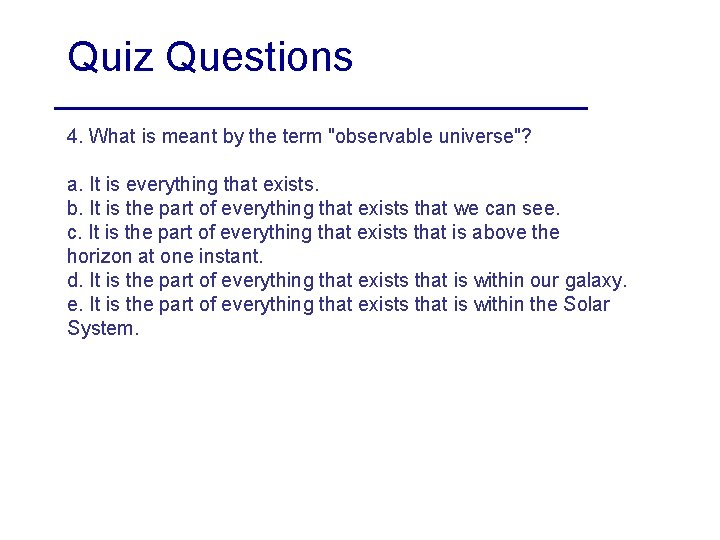 Quiz Questions

4. What is meant by the term "observable universe"?

a. It is everything that exists.
b. It is the part of everything that exists that we can see.
c. It is the part of everything that exists that is above the horizon at one instant.
d. It is the part of everything that exists that is within our galaxy.
e. It is the part of everything that exists that is within the Solar System.